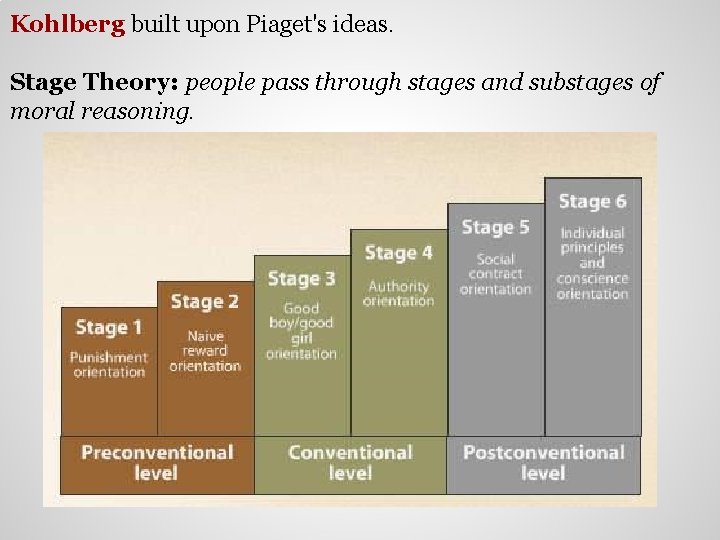 Kohlberg built upon Piaget's ideas.

Stage Theory: people pass through stages and substages of moral reasoning.

Stage 1
Punishment orientation

Stage 2
Naive reward orientation

Stage 3
Good boy/good girl orientation

Stage 4
Authority orientation

Stage 5
Social contract orientation

Stage 6
Individual principles and conscience orientation

Preconventional level

Conventional level

Postconventional level